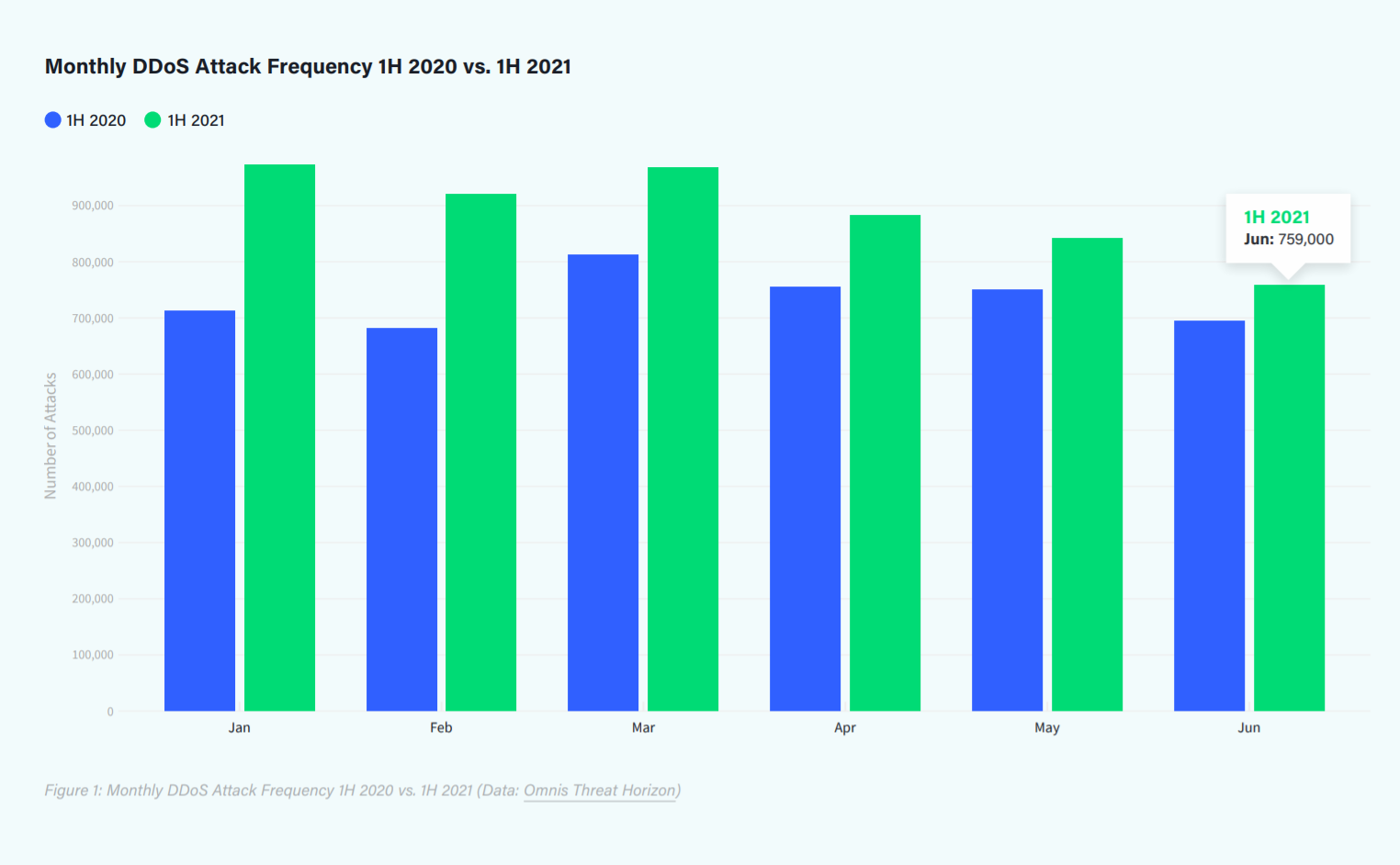 Monthly DDoS Attack Frequency 1H 2020 vs. 1H 2021

1H 2020 1H 2021

1H 2021
Jun: 759,000

Number of Attacks

900,000
800,000
700,000
600,000
500,000
400,000
300,000
200,000
100,000
0

Jan Feb Mar Apr May Jun

Figure 1: Monthly DDoS Attack Frequency 1H 2020 vs. 1H 2021 (Data: Omnis Threat Horizon)